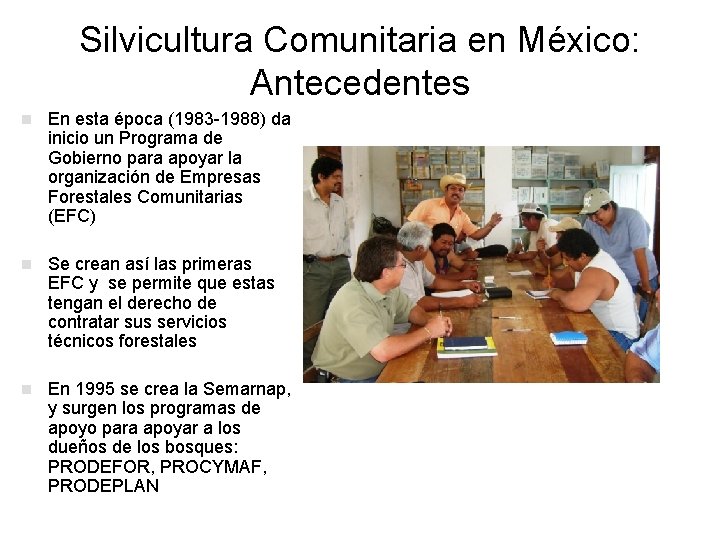 Silvicultura Comunitaria en México: Antecedentes

En esta época (1983-1988) da inicio un Programa de Gobierno para apoyar la organización de Empresas Forestales Comunitarias (EFC)

Se crean así las primeras EFC y se permite que estas tengan el derecho de contratar sus servicios técnicos forestales

En 1995 se crea la Semarnap, y surgen los programas de apoyo para apoyar a los dueños de los bosques: PRODEFOR, PROCYMAF, PRODEPLAN